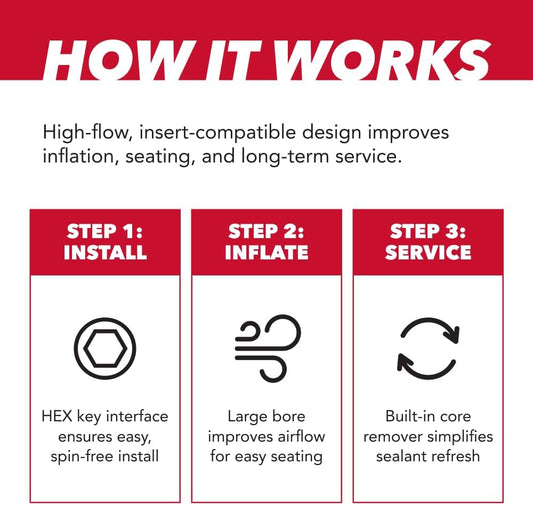 HOW IT WORKS

High-flow, insert-compatible design improves inflation, seating, and long-term service.

STEP 1: INSTALL

HEX key interface ensures easy, spin-free install

STEP 2: INFLATE

Large bore improves airflow for easy seating

STEP 3: SERVICE

Built-in core remover simplifies sealant refresh